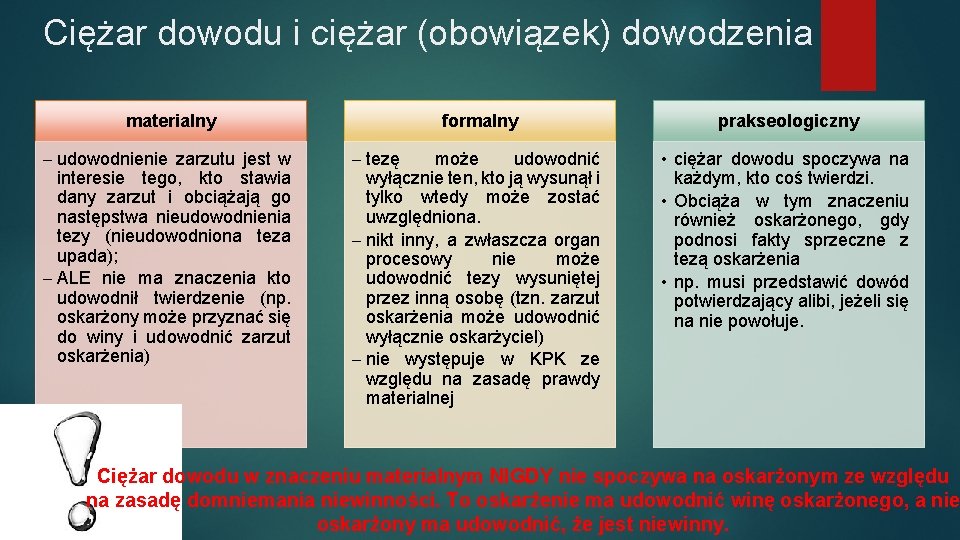 Ciężar dowodu i ciężar (obowiązek) dowodzenia

materialny

– udowodnienie zarzutu jest w interesie tego, kto stawia dany zarzut i obciążają go następstwa nieudowodnienia tezy (nieudowodniona teza upada);
– ALE nie ma znaczenia kto udowodnił twierdzenie (np. oskarżony może przyznać się do winy i udowodnić zarzut oskarżenia)

formalny

– tezę może udowodnić wyłącznie ten, kto ją wysunął i tylko wtedy może zostać uwzględniona.
– nikt inny, a zwłaszcza organ procesowy nie może udowodnić tezy wysuniętej przez inną osobę (tzn. zarzut oskarżenia może udowodnić wyłącznie oskarżyciel)
– nie występuje w KPK ze względu na zasadę prawdy materialnej

prakseologiczny

• ciężar dowodu spoczywa na każdym, kto coś twierdzi.
• Obciąża w tym znaczeniu również oskarżonego, gdy podnosi fakty sprzeczne z tezą oskarżenia
• np. musi przedstawić dowód potwierdzający alibi, jeżeli się na nie powołuje.

Ciężar dowodu w znaczeniu materialnym NIGDY nie spoczywa na oskarżonym ze względu na zasadę domniemania niewinności. To oskarżenie ma udowodnić winę oskarżonego, a nie oskarżony ma udowodnić, że jest niewinny.